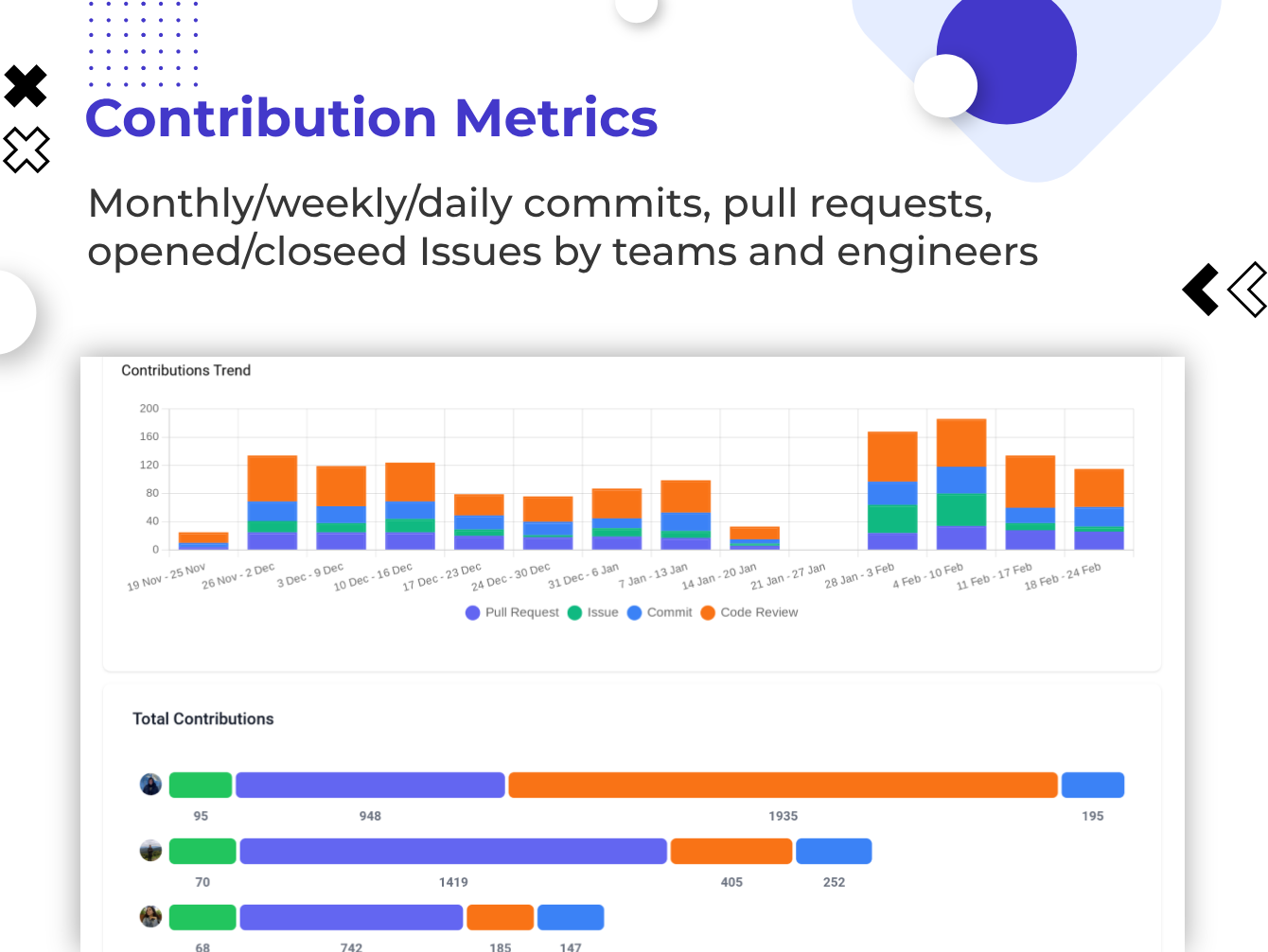 Contribution Metrics

Monthly/weekly/daily commits, pull requests, opened/closeed Issues by teams and engineers

Contributions Trend

200
160
120
80
40
0

19 Nov - 25 Nov
26 Nov - 2 Dec
3 Dec - 9 Dec
10 Dec - 16 Dec
17 Dec - 23 Dec
24 Dec - 30 Dec
31 Dec - 6 Jan
7 Jan - 13 Jan
14 Jan - 20 Jan
21 Jan - 27 Jan
28 Jan - 3 Feb
4 Feb - 10 Feb
11 Feb - 17 Feb
18 Feb - 24 Feb

Pull Request Issue Commit Code Review

Total Contributions

95 948 1935 195

70 1419 405 252

68 742 185 147